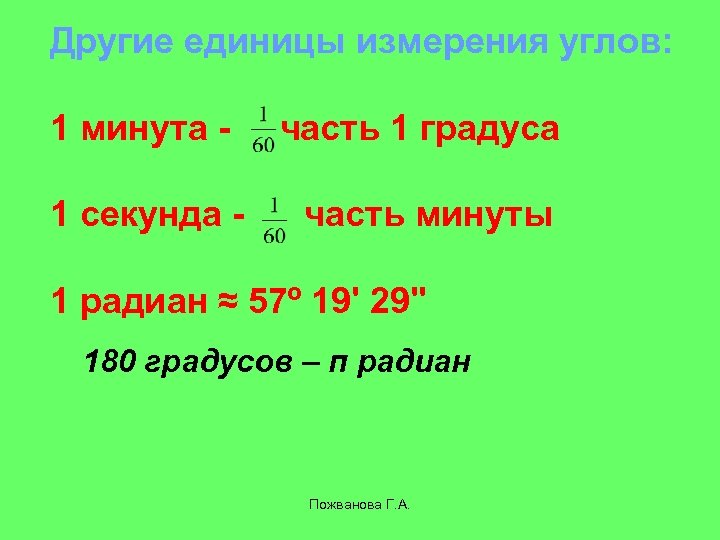 Другие единицы измерения углов:

1 минута - $\frac{1}{60}$ часть 1 градуса

1 секунда - $\frac{1}{60}$ часть минуты

1 радиан ≈ 57º 19' 29"

180 градусов – п радиан

Пожванова Г.А.